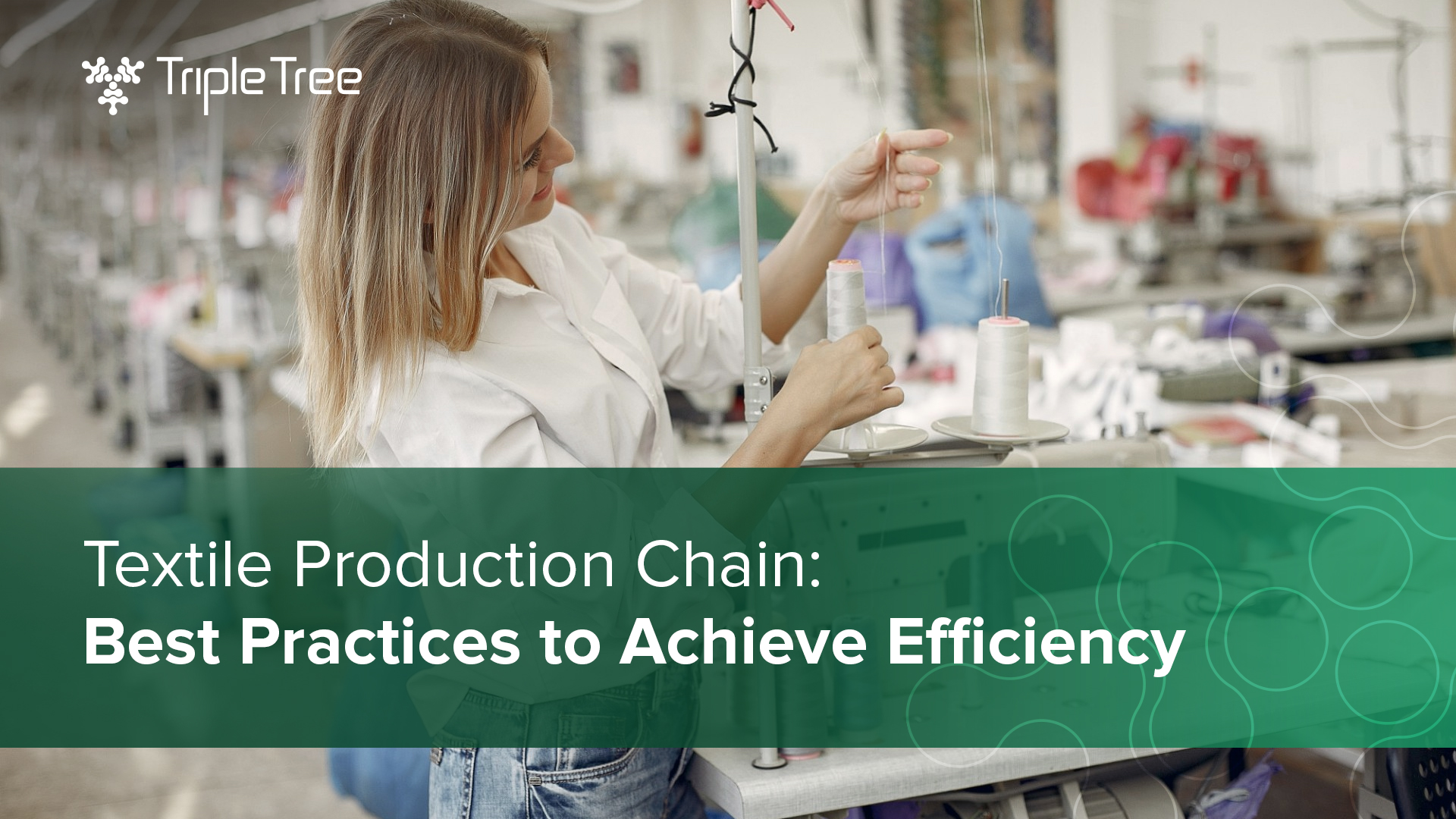 TripleTree

Textile Production Chain:
Best Practices to Achieve Efficiency